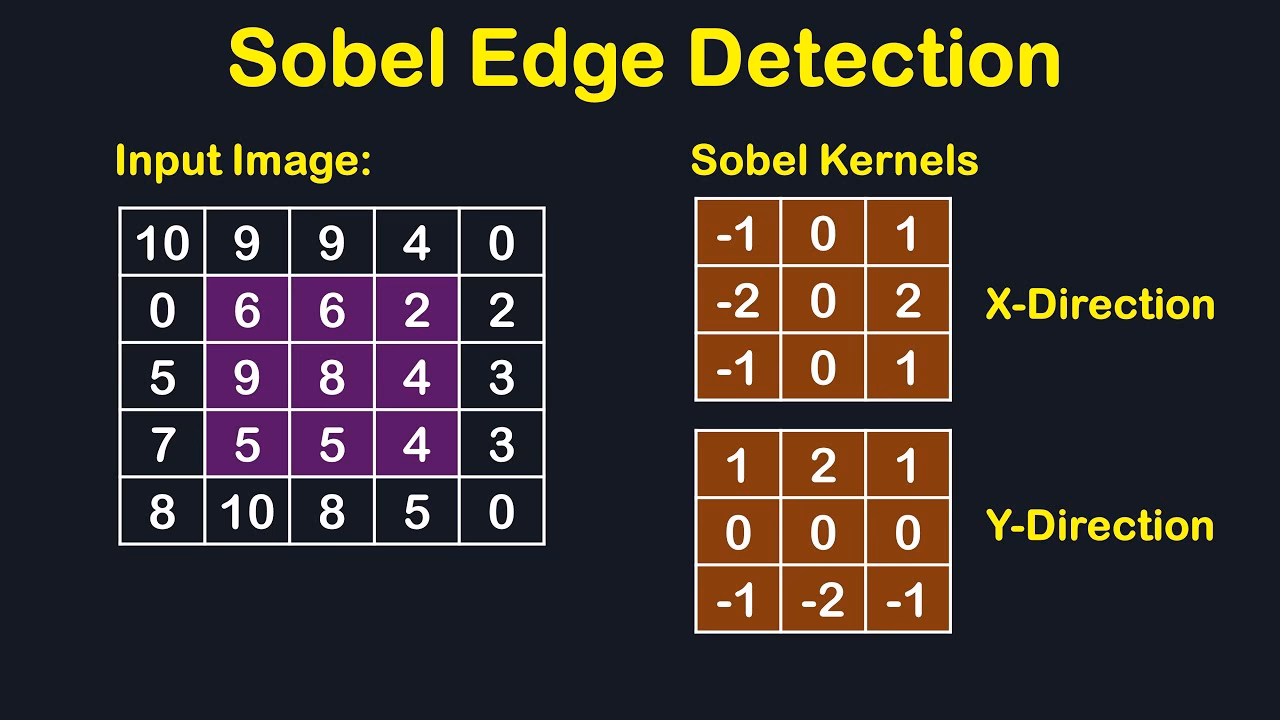 Sobel Edge Detection

Input Image:

| 10 | 9 | 9 | 4 | 0 |
|---|---|---|---|---|
| 0 | 6 | 6 | 2 | 2 |
| 5 | 9 | 8 | 4 | 3 |
| 7 | 5 | 5 | 4 | 3 |
| 8 | 10 | 8 | 5 | 0 |

Sobel Kernels

| -1 | 0 | 1 |
|---|---|---|
| -2 | 0 | 2 |
| -1 | 0 | 1 |

X-Direction

| 1 | 2 | 1 |
|---|---|---|
| 0 | 0 | 0 |
| -1 | -2 | -1 |

Y-Direction